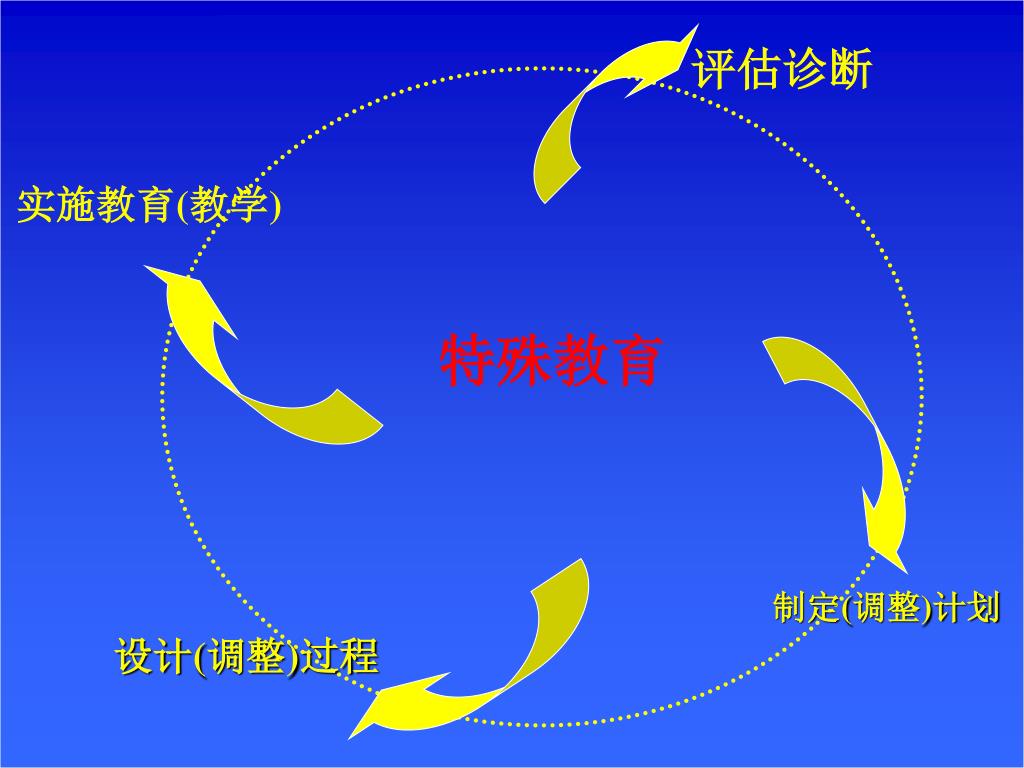 评估诊断

实施教育(教学)

特殊教育

制定(调整)计划

设计(调整)过程